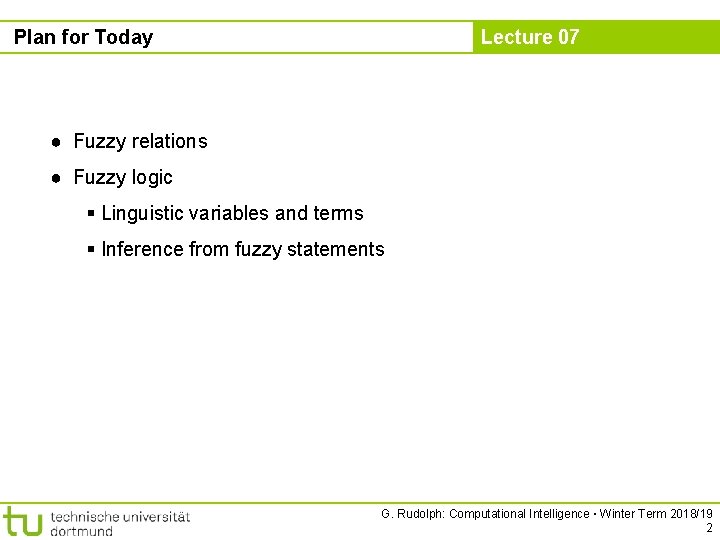 Plan for Today

Lecture 07

● Fuzzy relations

● Fuzzy logic

▪ Linguistic variables and terms

▪ Inference from fuzzy statements

tu technische universität dortmund

G. Rudolph: Computational Intelligence ▪ Winter Term 2018/19
2